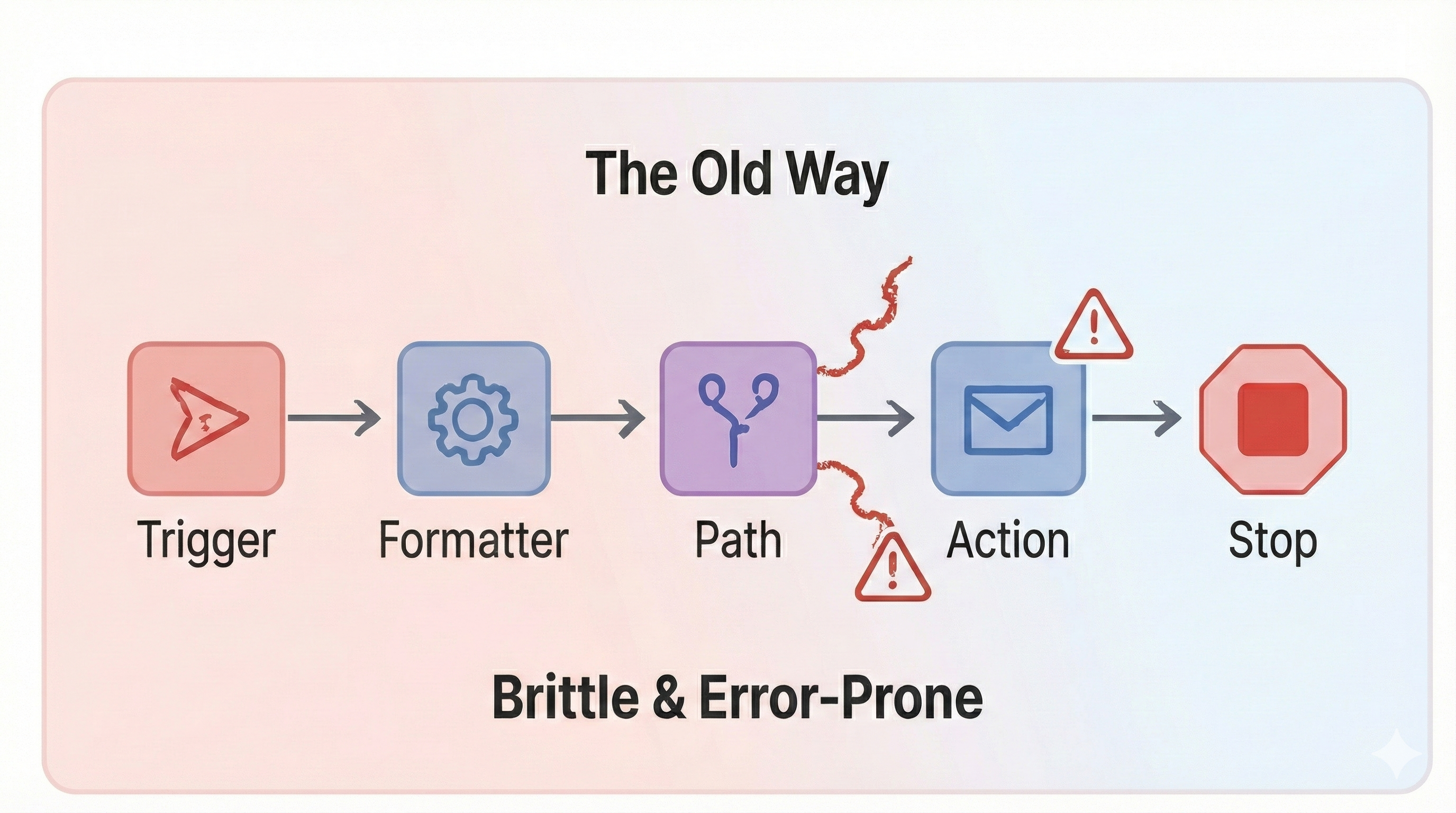 The Old Way

Trigger

Formatter

Path

Action

Stop

Brittle & Error-Prone